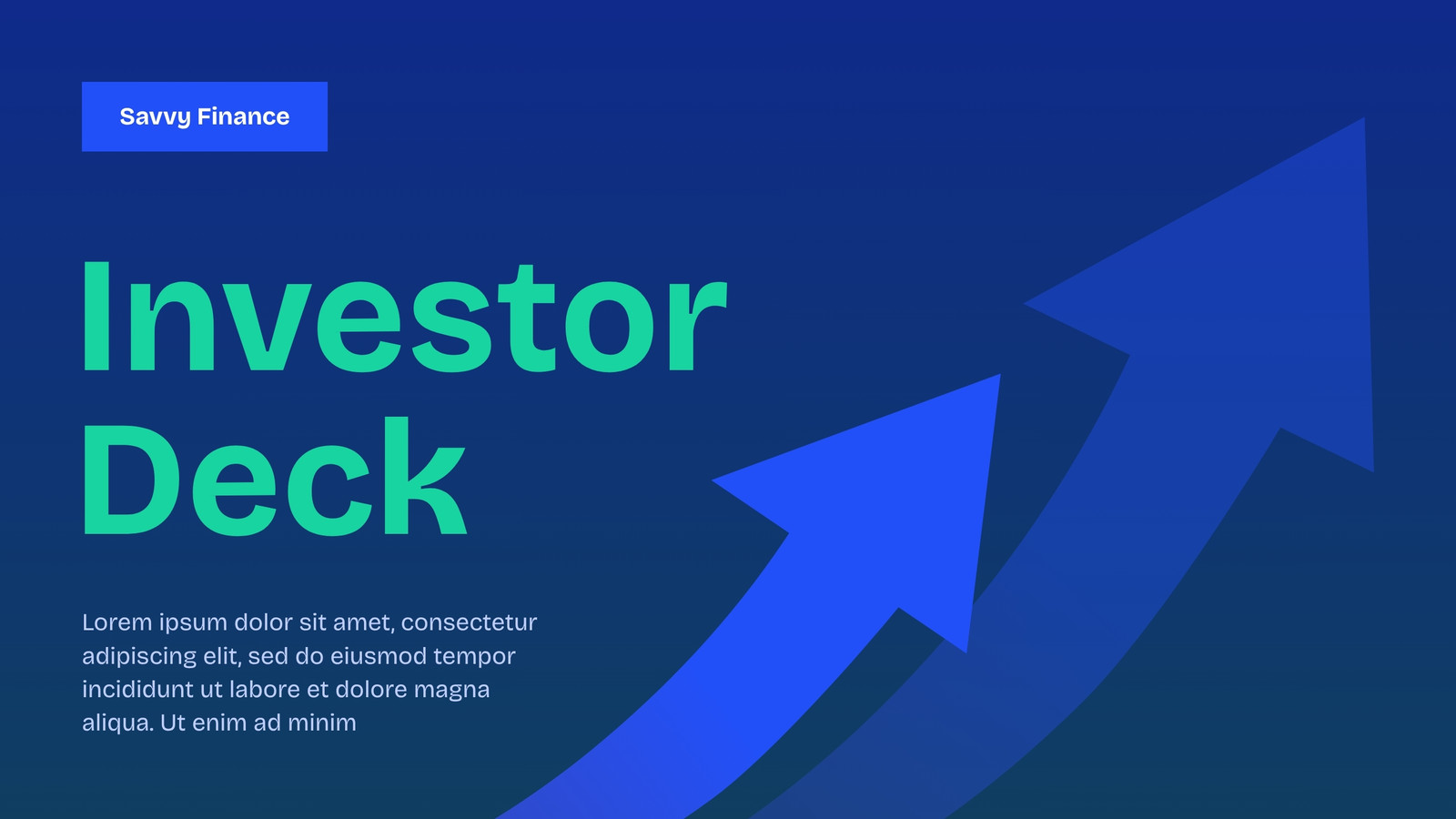 Savvy Finance

Investor Deck

Lorem ipsum dolor sit amet, consectetur adipiscing elit, sed do eiusmod tempor incididunt ut labore et dolore magna aliqua. Ut enim ad minim